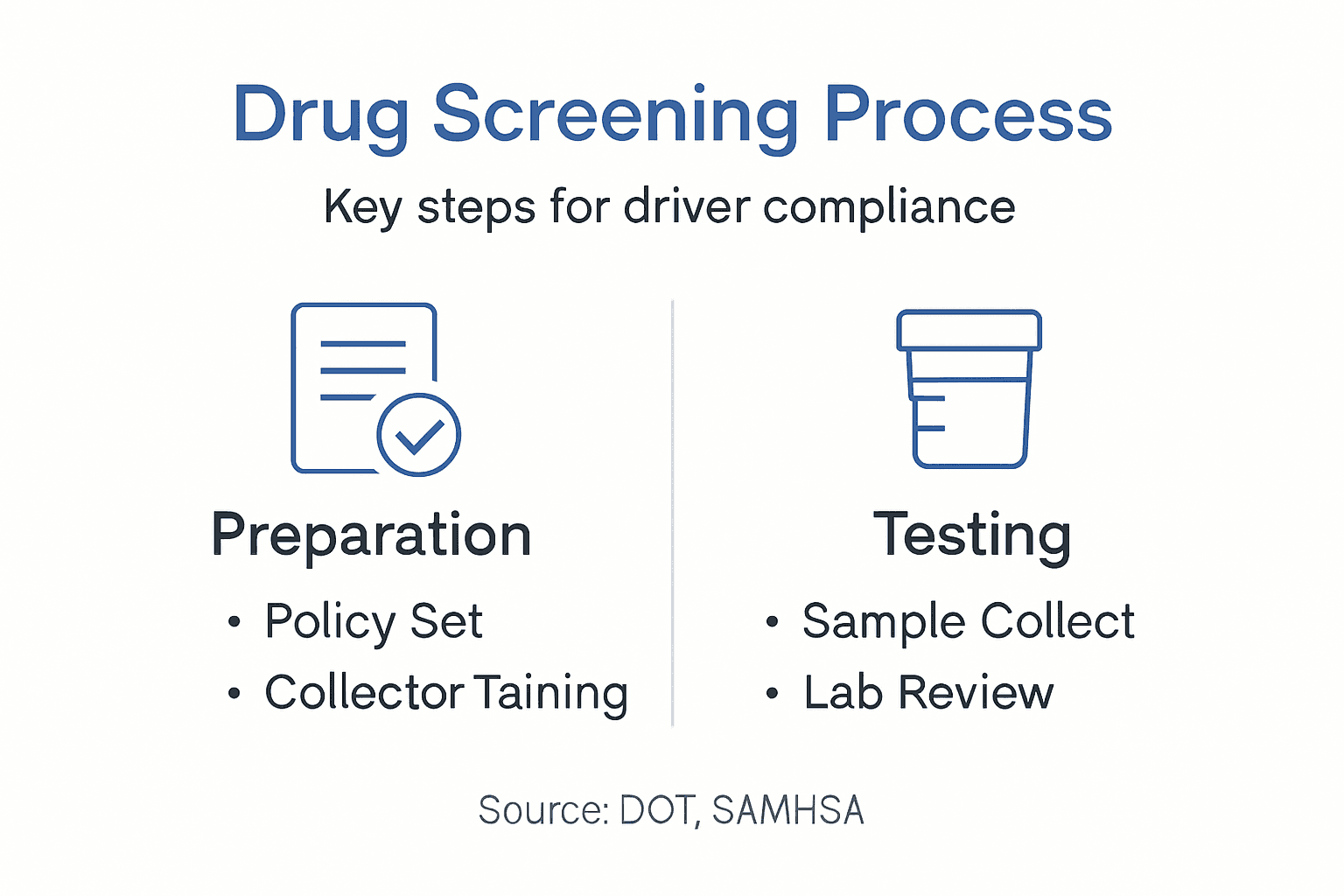 Drug Screening Process

Key steps for driver compliance

Preparation

• Policy Set
• Collector Taining

Testing

• Sample Collect
• Lab Review

Source: DOT, SAMHSA